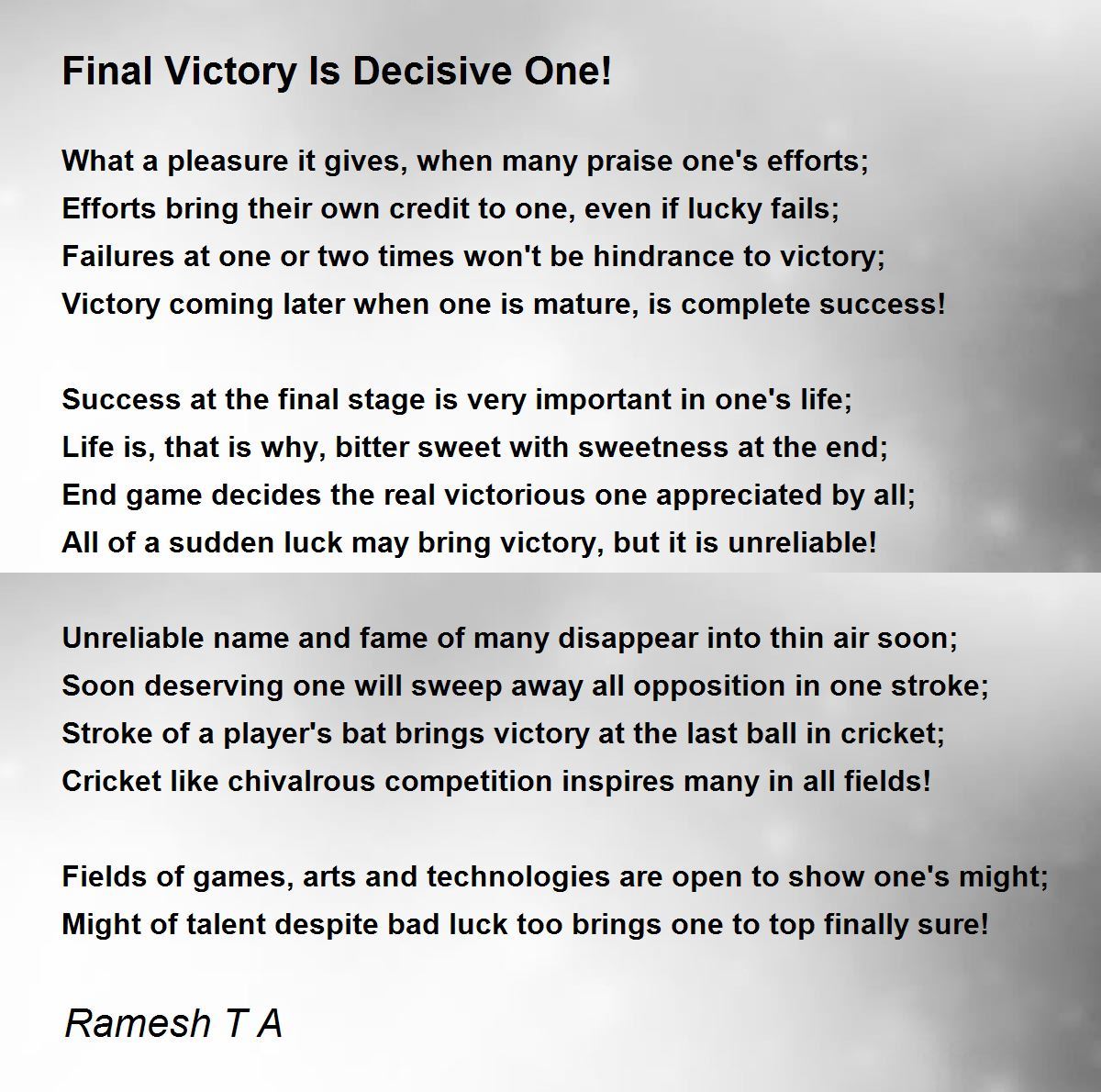 Final Victory Is Decisive One!

What a pleasure it gives, when many praise one's efforts;
Efforts bring their own credit to one, even if lucky fails;
Failures at one or two times won't be hindrance to victory;
Victory coming later when one is mature, is complete success!

Success at the final stage is very important in one's life;
Life is, that is why, bitter sweet with sweetness at the end;
End game decides the real victorious one appreciated by all;
All of a sudden luck may bring victory, but it is unreliable!

Unreliable name and fame of many disappear into thin air soon;
Soon deserving one will sweep away all opposition in one stroke;
Stroke of a player's bat brings victory at the last ball in cricket;
Cricket like chivalrous competition inspires many in all fields!

Fields of games, arts and technologies are open to show one's might;
Might of talent despite bad luck too brings one to top finally sure!

Ramesh T A